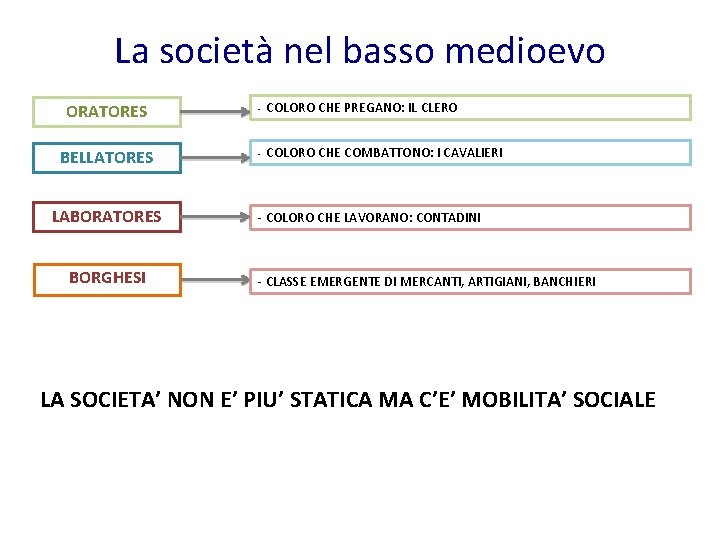 La società nel basso medioevo

ORATORES

- COLORO CHE PREGANO: IL CLERO

BELLATORES

- COLORO CHE COMBATTONO: I CAVALIERI

LABORATORES

- COLORO CHE LAVORANO: CONTADINI

BORGHESI

- CLASSE EMERGENTE DI MERCANTI, ARTIGIANI, BANCHIERI

LA SOCIETA' NON E' PIU' STATICA MA C'E' MOBILITA' SOCIALE